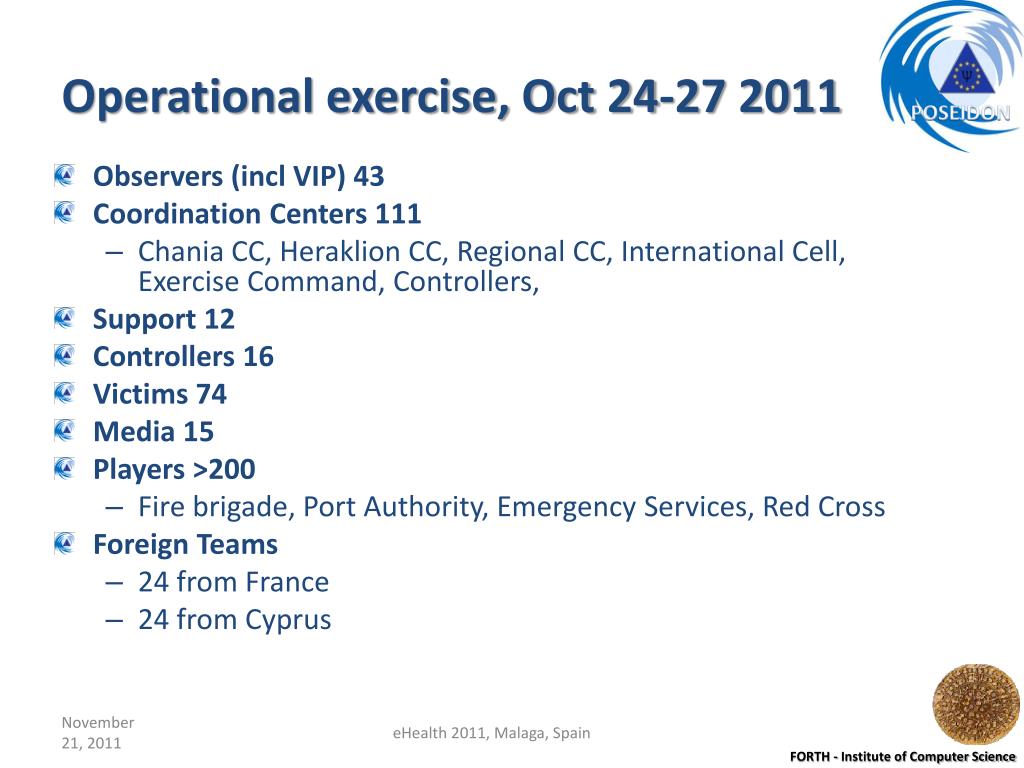 Operational exercise, Oct 24-27 2011

POSEIDON

Observers (incl VIP) 43
Coordination Centers 111
– Chania CC, Heraklion CC, Regional CC, International Cell, Exercise Command, Controllers,
Support 12
Controllers 16
Victims 74
Media 15
Players >200
– Fire brigade, Port Authority, Emergency Services, Red Cross
Foreign Teams
– 24 from France
– 24 from Cyprus

November 21, 2011

eHealth 2011, Malaga, Spain

FORTH - Institute of Computer Science